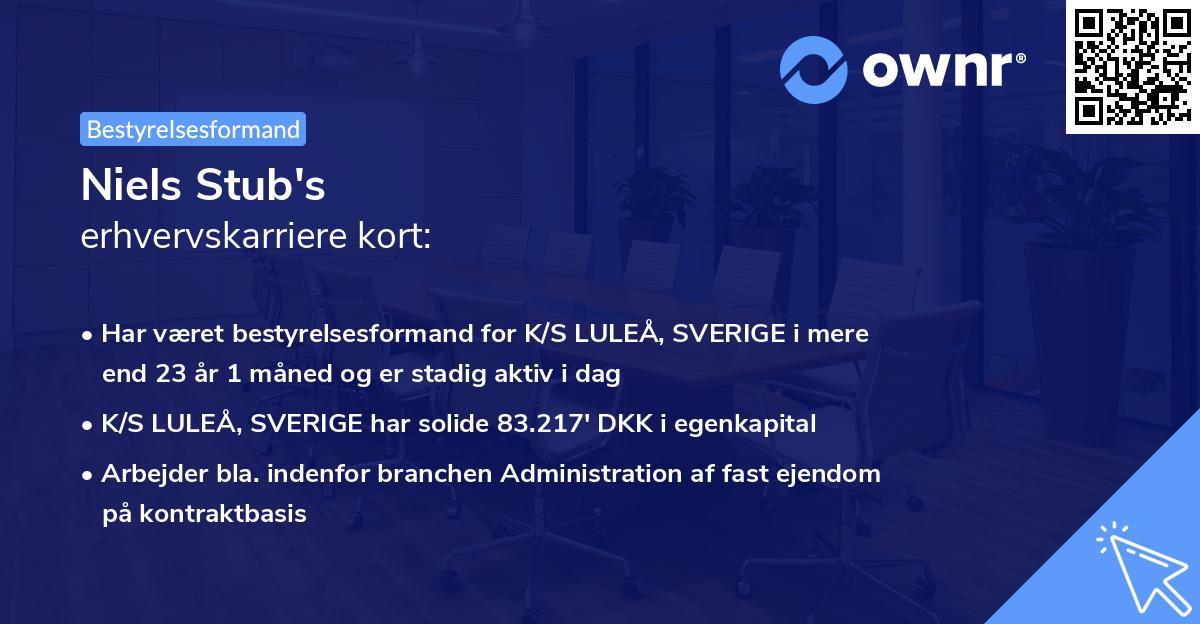 ownr®

Bestyrelsesformand

Niels Stub's
erhvervskarriere kort:

• Har været bestyrelsesformand for K/S LULEÅ, SVERIGE i mere end 23 år 1 måned og er stadig aktiv i dag

• K/S LULEÅ, SVERIGE har solide 83.217' DKK i egenkapital

• Arbejder bla. indenfor branchen Administration af fast ejendom på kontraktbasis